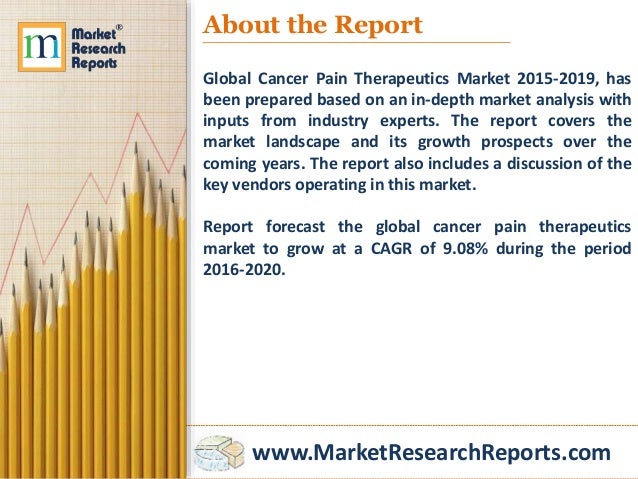 m Market® Research Reports

About the Report

Global Cancer Pain Therapeutics Market 2015-2019, has been prepared based on an in-depth market analysis with inputs from industry experts. The report covers the market landscape and its growth prospects over the coming years. The report also includes a discussion of the key vendors operating in this market.

Report forecast the global cancer pain therapeutics market to grow at a CAGR of 9.08% during the period 2016-2020.

www.MarketResearchReports.com